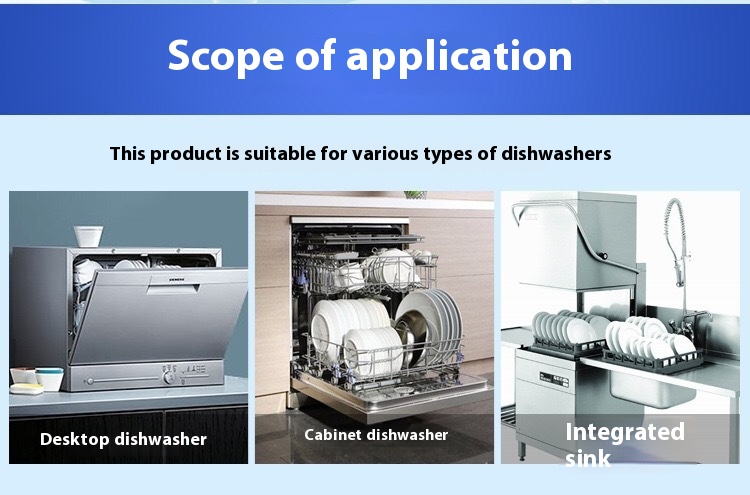 Scope of application

This product is suitable for various types of dishwashers

SIEMENS

Desktop dishwasher

Cabinet dishwasher

Integrated sink